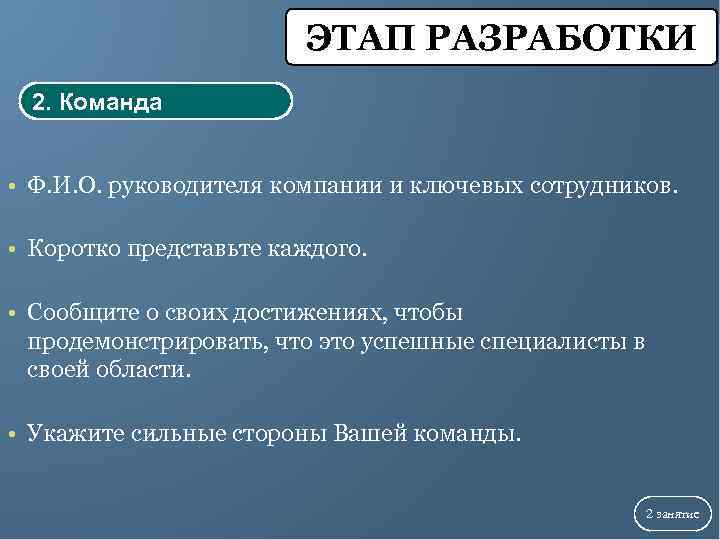 ЭТАП РАЗРАБОТКИ

2. Команда

• Ф.И.О. руководителя компании и ключевых сотрудников.

• Коротко представьте каждого.

• Сообщите о своих достижениях, чтобы продемонстрировать, что это успешные специалисты в своей области.

• Укажите сильные стороны Вашей команды.

2 занятие